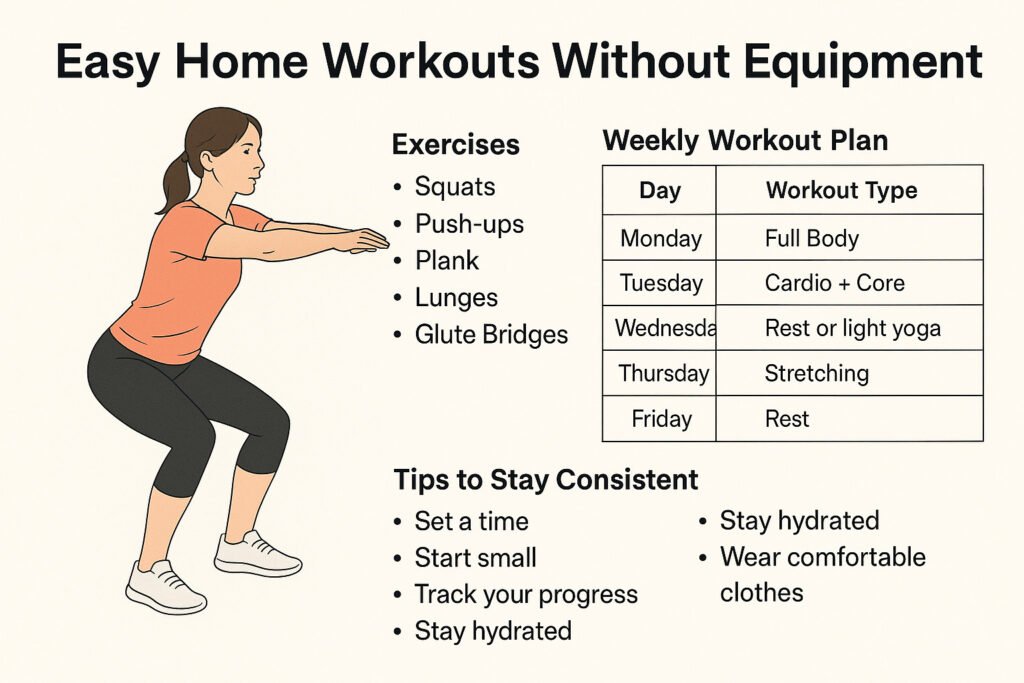 Easy Home Workouts Without Equipment

Exercises
• Squats
• Push-ups
• Plank
• Lunges
• Glute Bridges

Weekly Workout Plan

| Day | Workout Type |
|---|---|
| Monday | Full Body |
| Tuesday | Cardio + Core |
| Wednesda | Rest or light yoga |
| Thursday | Stretching |
| Friday | Rest |

Tips to Stay Consistent
• Set a time
• Start small
• Track your progress
• Stay hydrated

• Stay hydrated
• Wear comfortable clothes